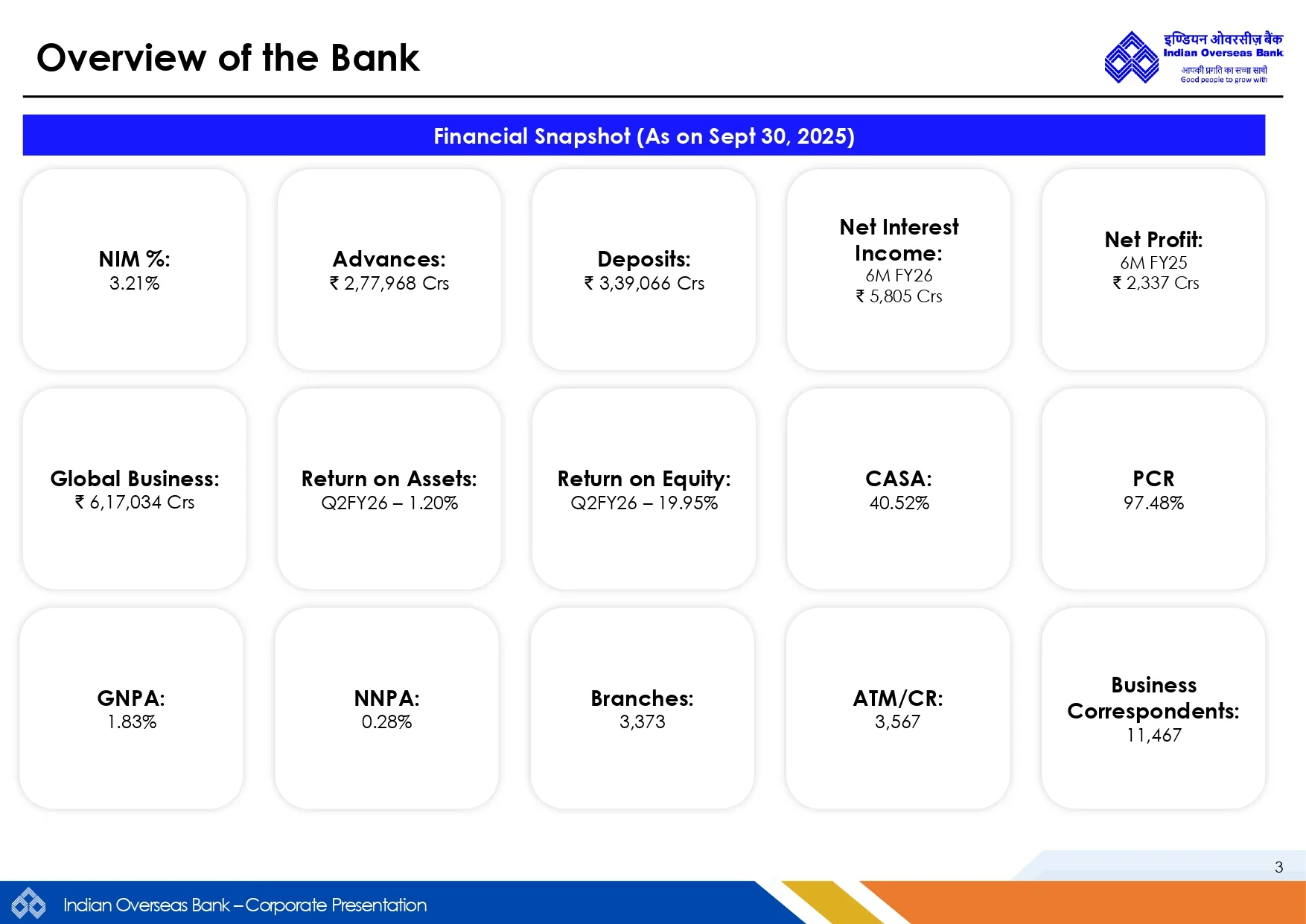 Overview of the Bank

इण्डियन ओवरसीज़ बैंक
Indian Overseas Bank
आपकी प्रगति का सच्चा साथी
Good people to grow with

Financial Snapshot (As on Sept 30, 2025)

NIM %:
3.21%

Advances:
₹ 2,77,968 Crs

Deposits:
₹ 3,39,066 Crs

Net Interest Income:
6M FY26
₹ 5,805 Crs

Net Profit:
6M FY25
₹ 2,337 Crs

Global Business:
₹ 6,17,034 Crs

Return on Assets:
Q2FY26 – 1.20%

Return on Equity:
Q2FY26 – 19.95%

CASA:
40.52%

PCR
97.48%

GNPA:
1.83%

NNPA:
0.28%

Branches:
3,373

ATM/CR:
3,567

Business Correspondents:
11,467

3

Indian Overseas Bank – Corporate Presentation